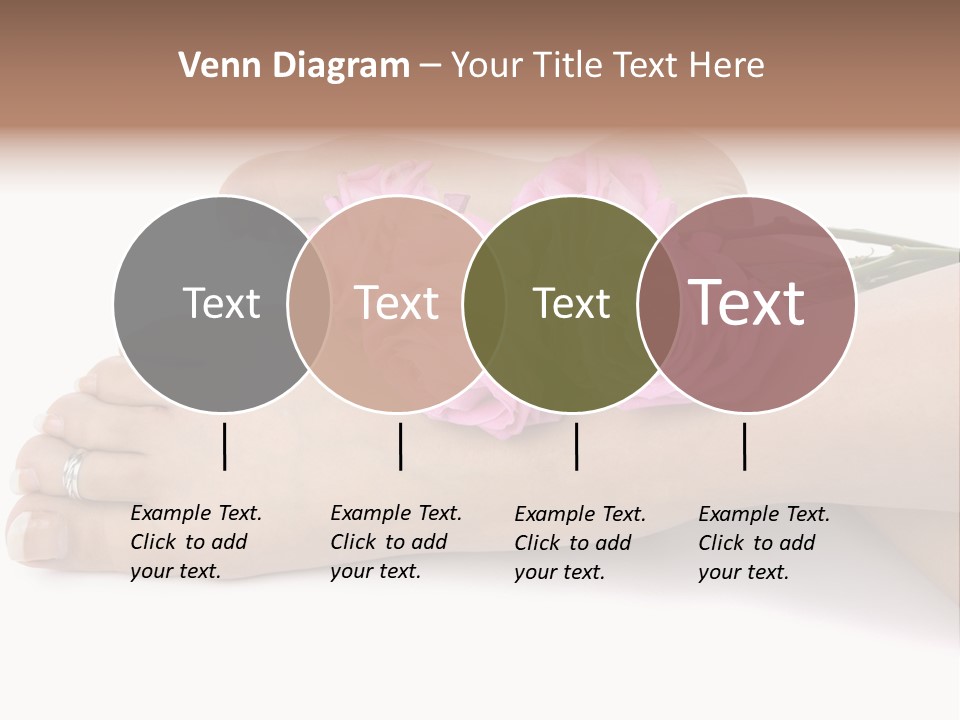 Venn Diagram – Your Title Text Here

Text

Text

Text

Text

Example Text. Click to add your text.

Example Text. Click to add your text.

Example Text. Click to add your text.

Example Text. Click to add your text.